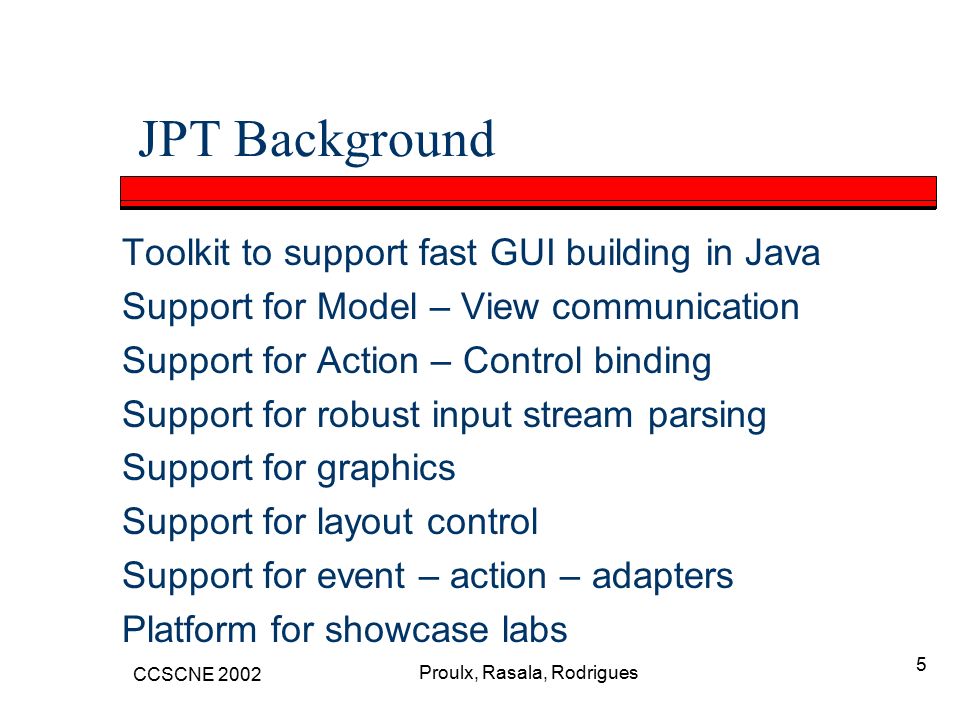 JPT Background

Toolkit to support fast GUI building in Java

Support for Model – View communication

Support for Action – Control binding

Support for robust input stream parsing

Support for graphics

Support for layout control

Support for event – action – adapters

Platform for showcase labs

CCSCNE 2002

Proulx, Rasala, Rodrigues

5